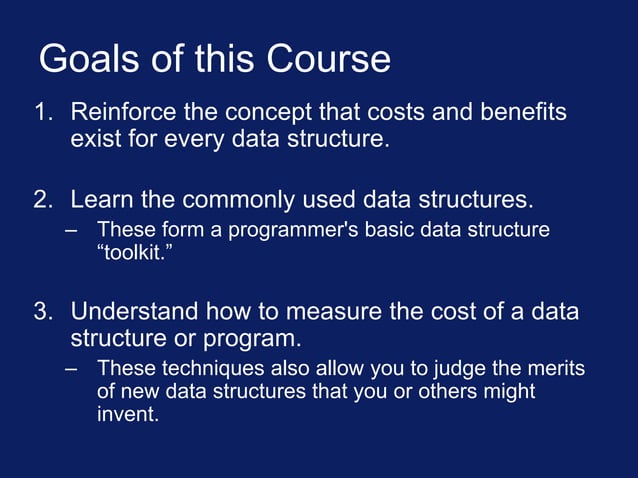 Goals of this Course

1. Reinforce the concept that costs and benefits exist for every data structure.

2. Learn the commonly used data structures.
– These form a programmer's basic data structure “toolkit.”

3. Understand how to measure the cost of a data structure or program.
– These techniques also allow you to judge the merits of new data structures that you or others might invent.